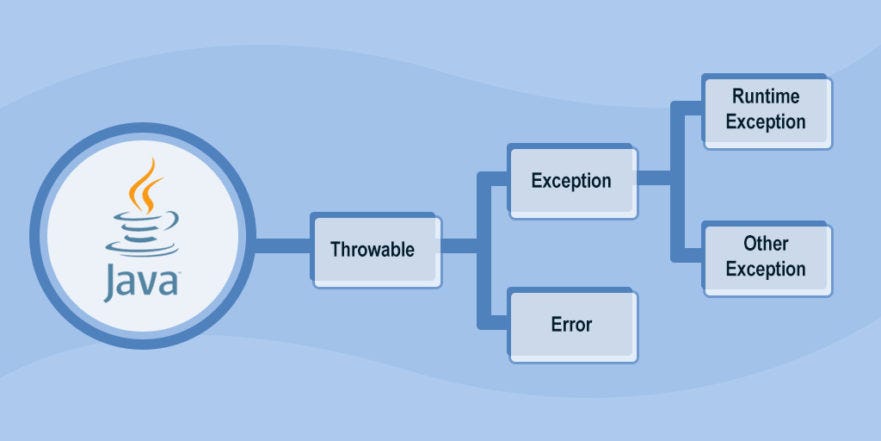 Java

Throwable

Exception

Error

Runtime Exception

Other Exception